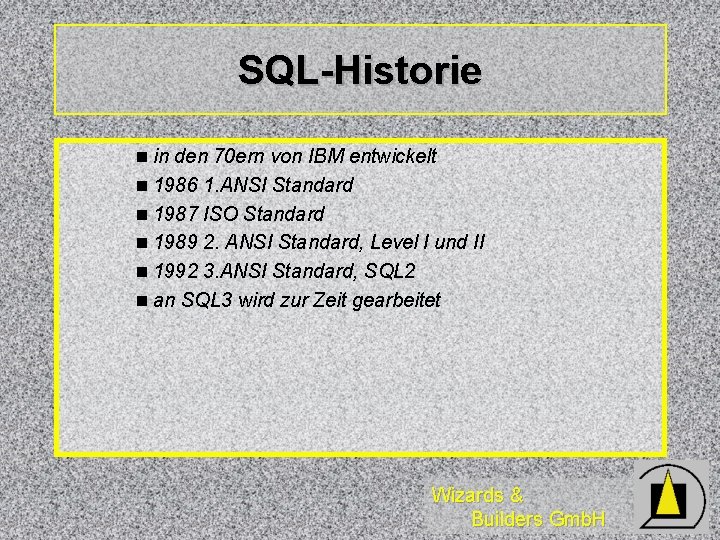 SQL-Historie

- in den 70ern von IBM entwickelt
- 1986 1.ANSI Standard
- 1987 ISO Standard
- 1989 2. ANSI Standard, Level I und II
- 1992 3.ANSI Standard, SQL2
- an SQL3 wird zur Zeit gearbeitet

Wizards & Builders GmbH